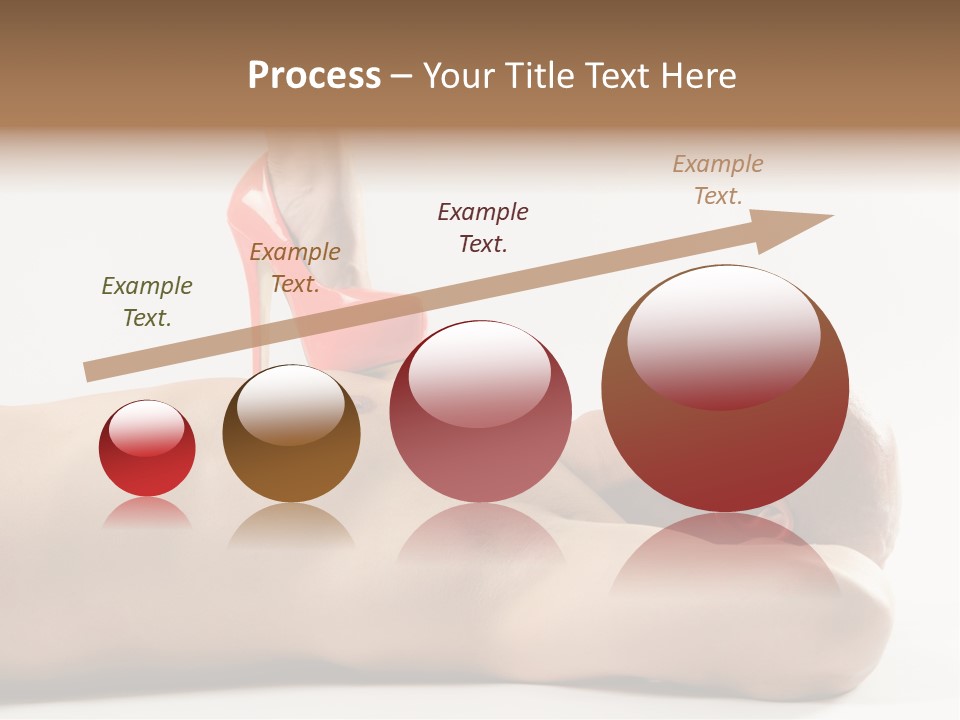 Process – Your Title Text Here

Example Text.

Example Text.

Example Text.

Example Text.